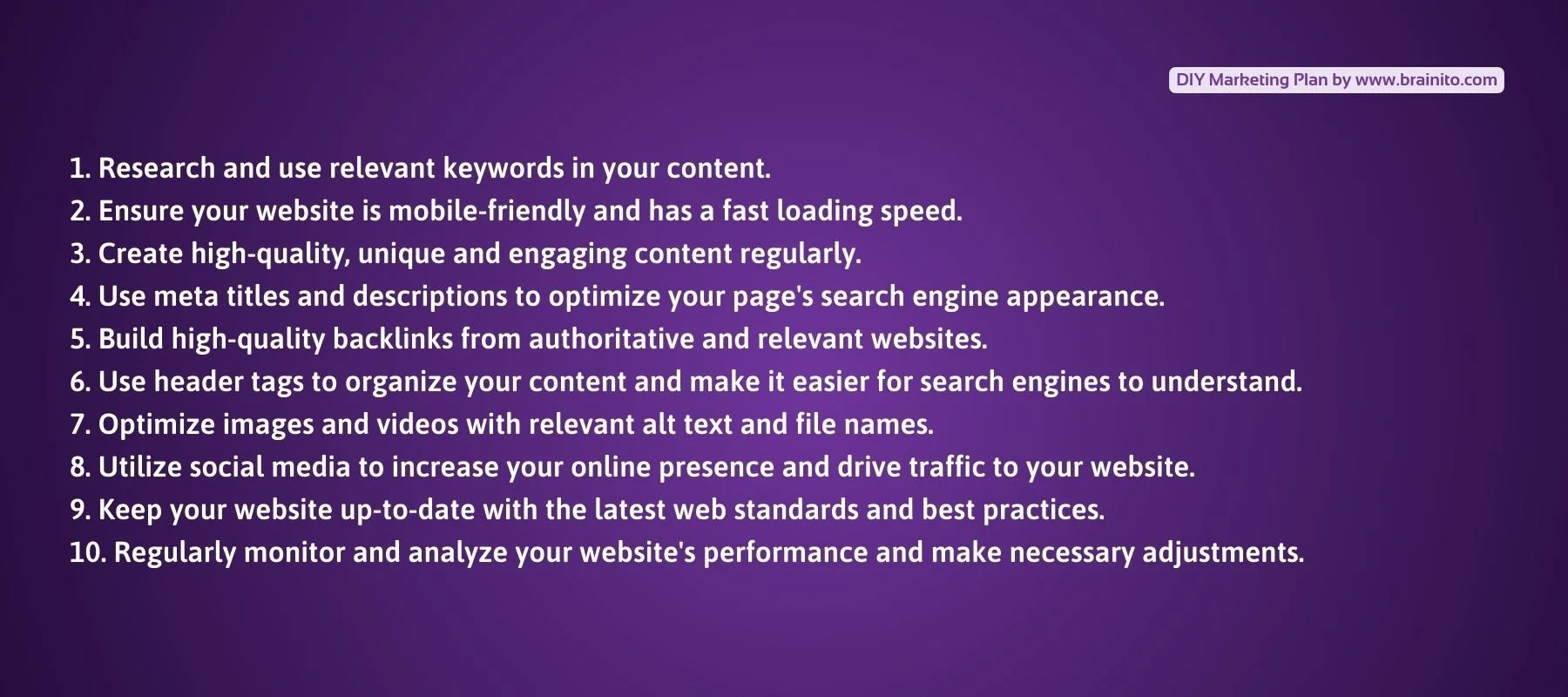 DIY Marketing Plan by www.brainito.com

1. Research and use relevant keywords in your content.
2. Ensure your website is mobile-friendly and has a fast loading speed.
3. Create high-quality, unique and engaging content regularly.
4. Use meta titles and descriptions to optimize your page's search engine appearance.
5. Build high-quality backlinks from authoritative and relevant websites.
6. Use header tags to organize your content and make it easier for search engines to understand.
7. Optimize images and videos with relevant alt text and file names.
8. Utilize social media to increase your online presence and drive traffic to your website.
9. Keep your website up-to-date with the latest web standards and best practices.
10. Regularly monitor and analyze your website's performance and make necessary adjustments.